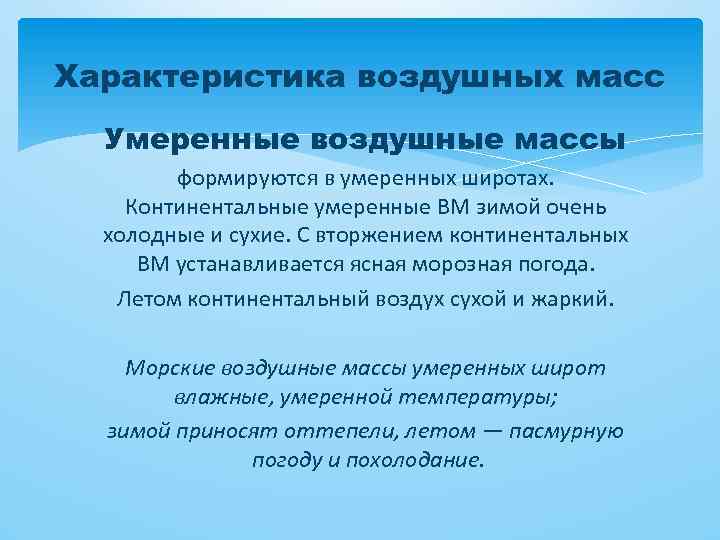 Характеристика воздушных масс

Умеренные воздушные массы

формируются в умеренных широтах. Континентальные умеренные ВМ зимой очень холодные и сухие. С вторжением континентальных ВМ устанавливается ясная морозная погода.

Летом континентальный воздух сухой и жаркий.

Морские воздушные массы умеренных широт влажные, умеренной температуры;

зимой приносят оттепели, летом — пасмурную погоду и похолодание.